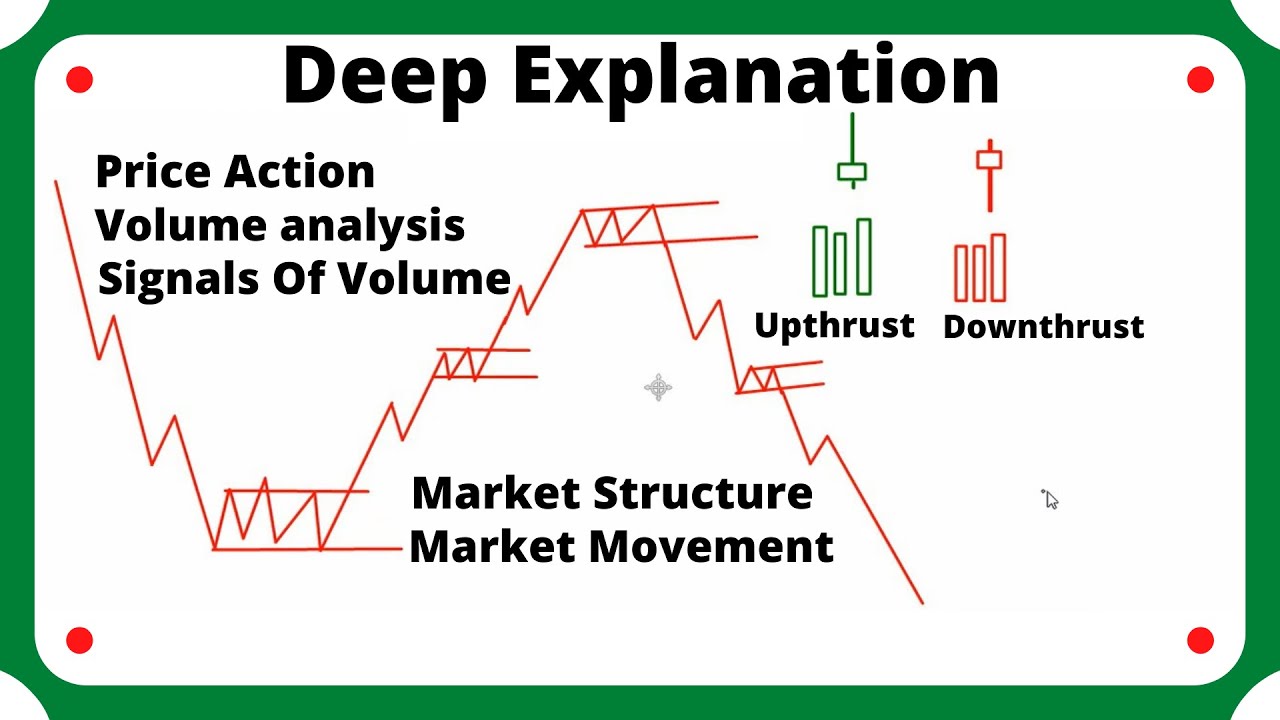 Deep Explanation

Price Action
Volume analysis
Signals Of Volume

Upthrust

Downthrust

Market Structure
Market Movement